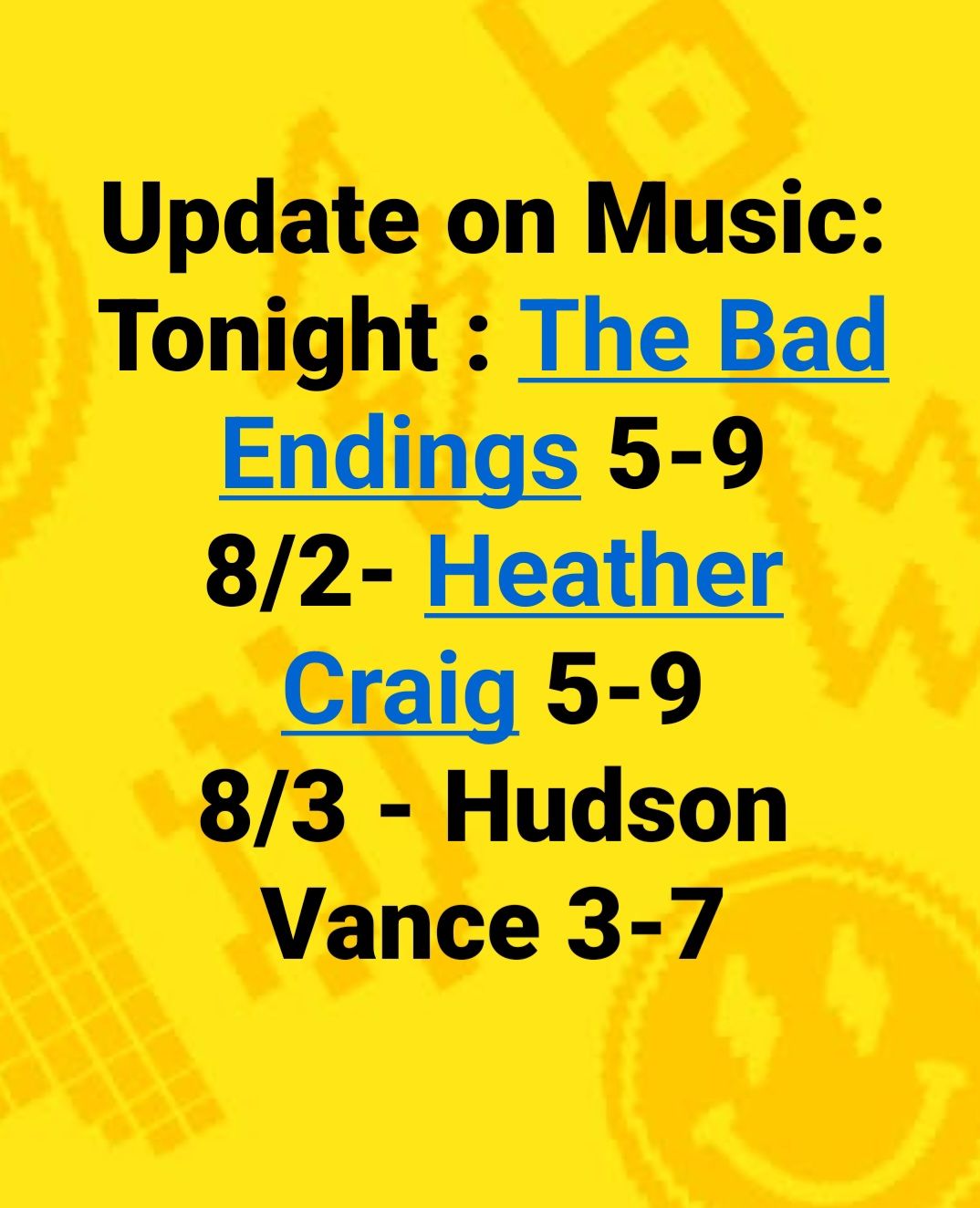 Update on Music:
Tonight : The Bad Endings 5-9
8/2- Heather Craig 5-9
8/3 - Hudson Vance 3-7